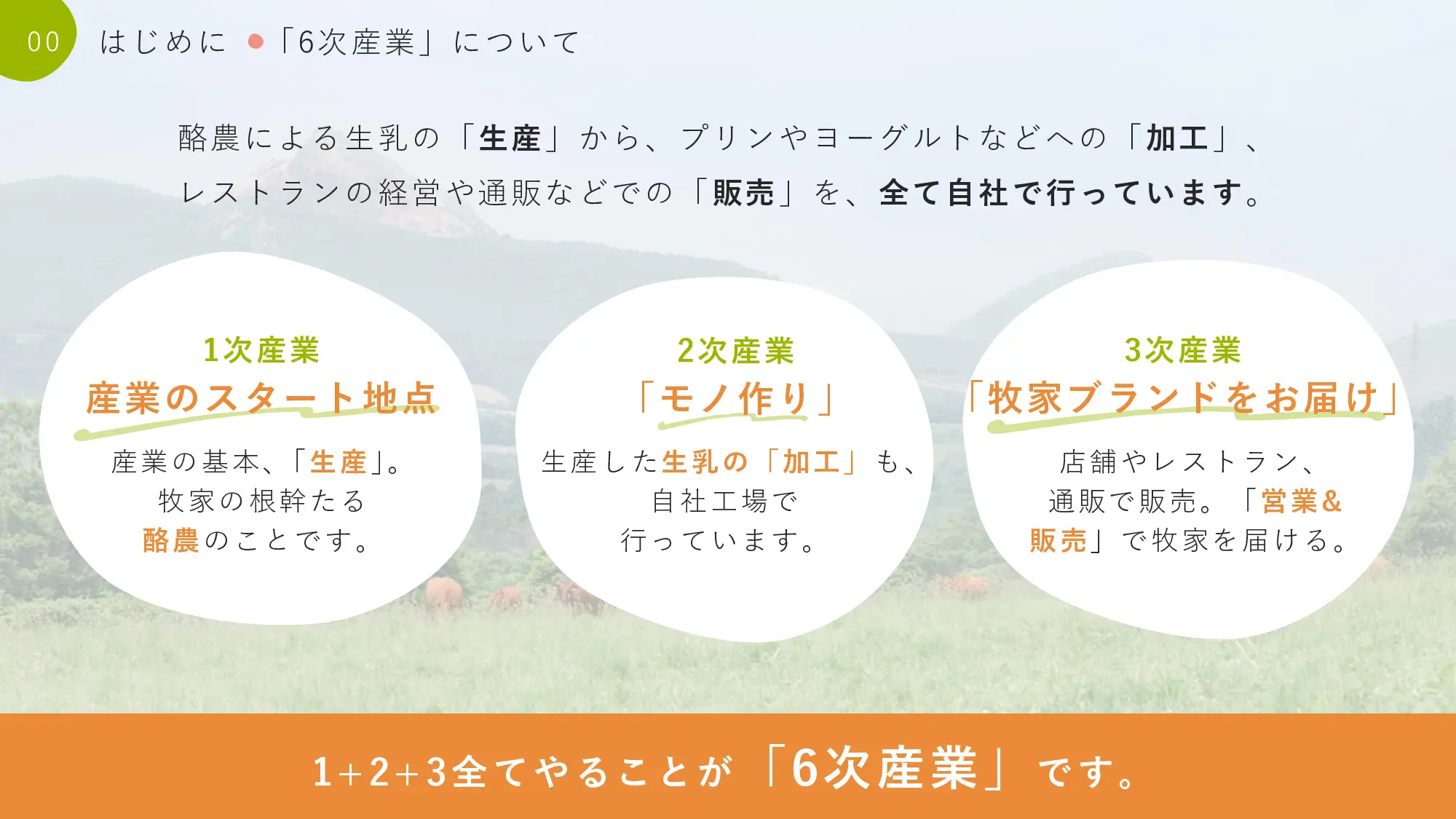 00 はじめに ● 「6次産業」について

酪農による生乳の「生産」から、プリンやヨーグルトなどへの「加工」、レストランの経営や通販などでの「販売」を、全て自社で行っています。

1次産業
産業のスタート地点
産業の基本、「生産」。牧家の根幹たる酪農のことです。

2次産業
「モノ作り」
生産した生乳の「加工」も、自社工場で行っています。

3次産業
「牧家ブランドをお届け」
店舗やレストラン、通販で販売。「営業&販売」で牧家を届ける。

1+2+3全てやることが「6次産業」です。